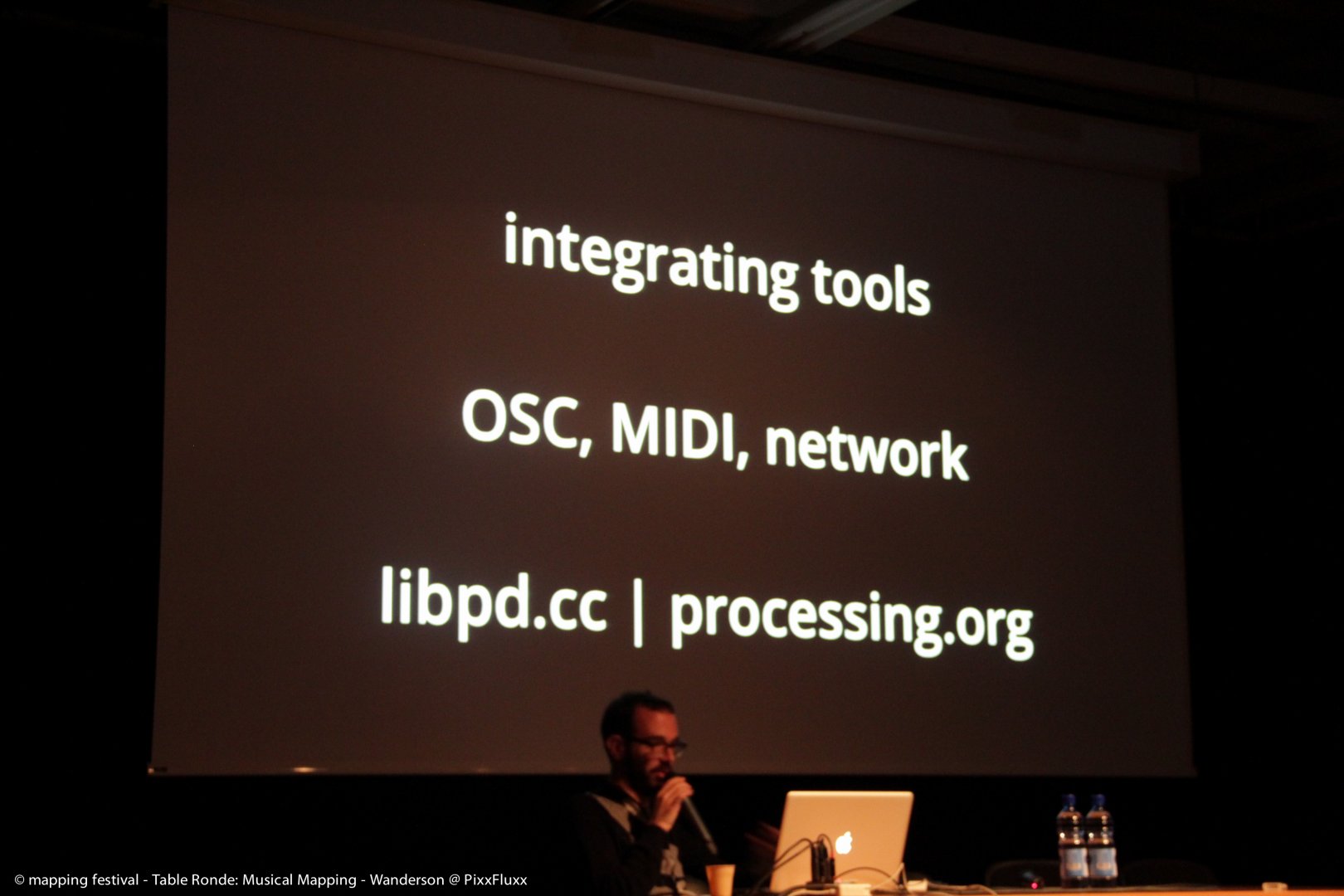 integrating tools

OSC, MIDI, network

libpd.cc | processing.org

© mapping festival - Table Ronde: Musical Mapping - Wanderson @ PixxFluxx